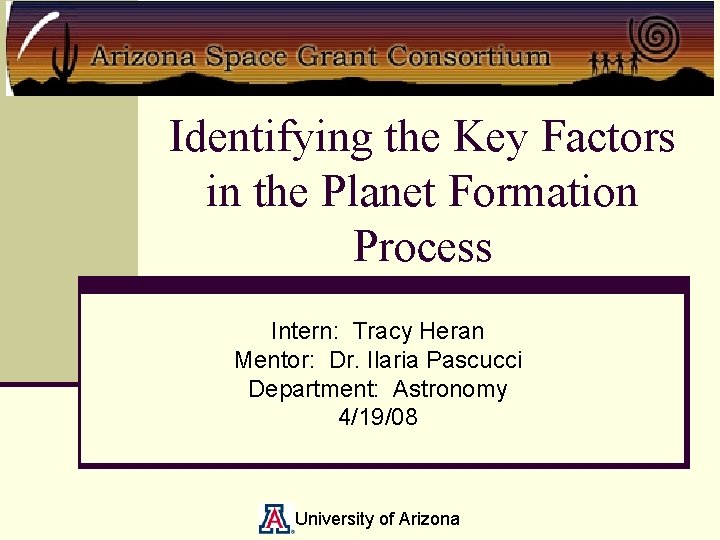 Arizona Space Grant Consortium

Identifying the Key Factors in the Planet Formation Process

Intern: Tracy Heran
Mentor: Dr. Ilaria Pascucci
Department: Astronomy
4/19/08

University of Arizona